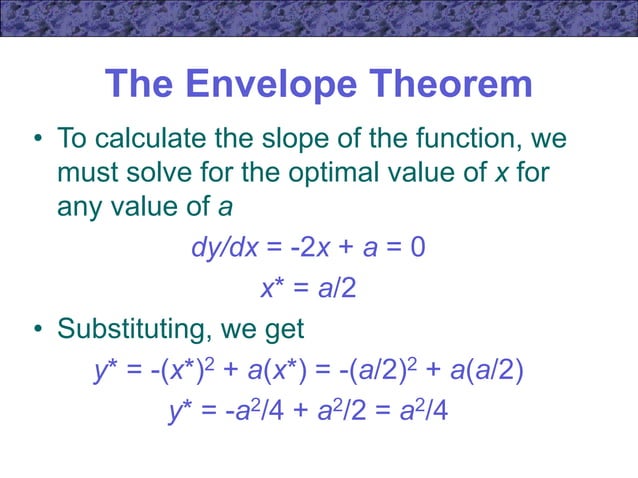 The Envelope Theorem

• To calculate the slope of the function, we must solve for the optimal value of $x$ for any value of $a$

$dy/dx = -2x + a = 0$

$x^* = a/2$

• Substituting, we get

$y^* = -(x^*)^2 + a(x^*) = -(a/2)^2 + a(a/2)$

$y^* = -a^2/4 + a^2/2 = a^2/4$